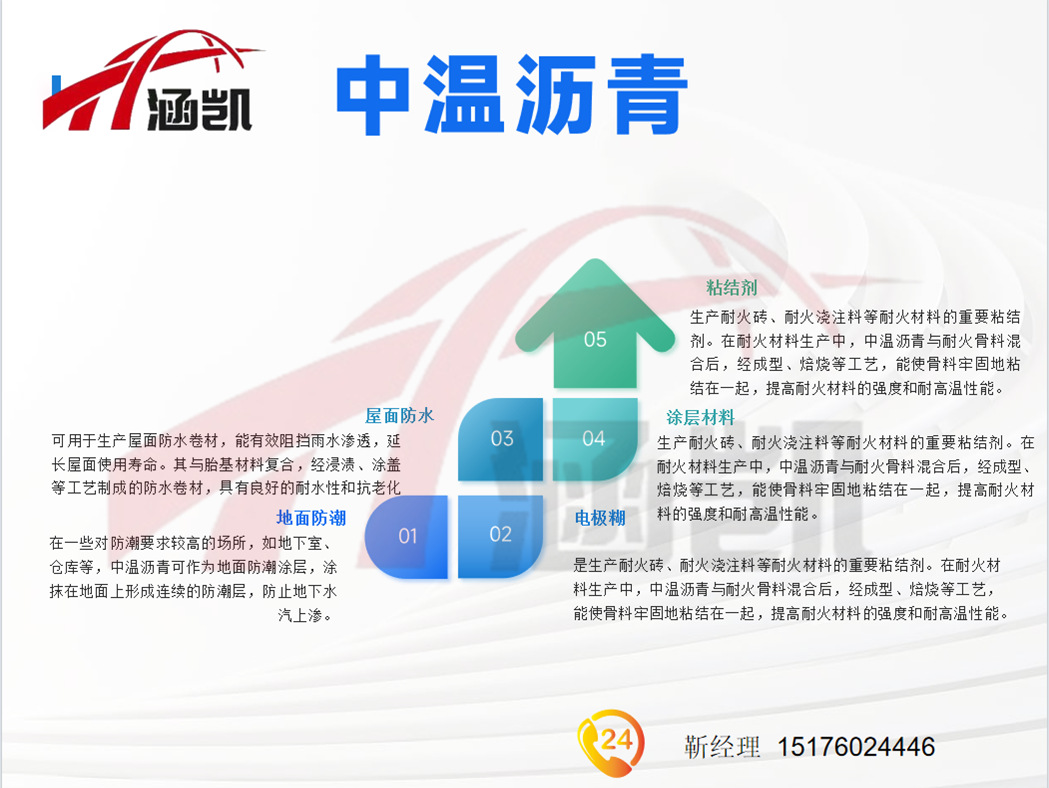 涵凯

中温沥青

粘结剂

生产耐火砖、耐火浇注料等耐火材料的重要粘结剂。在耐火材料生产中，中温沥青与耐火骨料混合后，经成型、焙烧等工艺，能使骨料牢固地粘结在一起，提高耐火材料的强度和耐高温性能。

05

屋面防水

可用于生产屋面防水卷材，能有效阻挡雨水渗透，延长屋面使用寿命。其与胎基材料复合，经浸渍、涂盖等工艺制成的防水卷材，具有良好的耐水性和抗老化

03

04

涂层材料

生产耐火砖、耐火浇注料等耐火材料的重要粘结剂。在耐火材料生产中，中温沥青与耐火骨料混合后，经成型、焙烧等工艺，能使骨料牢固地粘结在一起，提高耐火材料的强度和耐高温性能。

地面防潮

在一些对防潮要求较高的场所，如地下室、仓库等，中温沥青可作为地面防潮涂层，涂抹在地面上形成连续的防潮层，防止地下水汽上渗。

01

02

电极糊

是生产耐火砖、耐火浇注料等耐火材料的重要粘结剂。在耐火材料生产中，中温沥青与耐火骨料混合后，经成型、焙烧等工艺，能使骨料牢固地粘结在一起，提高耐火材料的强度和耐高温性能。

24

靳经理 15176024446